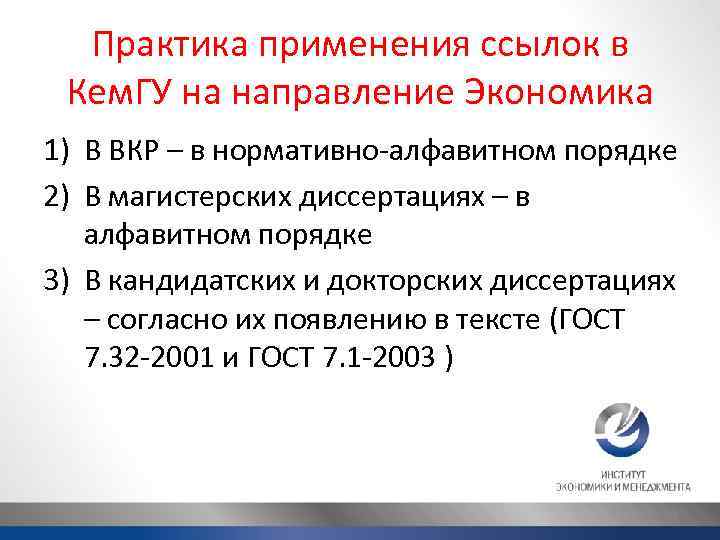 Практика применения ссылок в КемГУ на направление Экономика

1) В ВКР – в нормативно-алфавитном порядке

2) В магистерских диссертациях – в алфавитном порядке

3) В кандидатских и докторских диссертациях – согласно их появлению в тексте (ГОСТ 7.32-2001 и ГОСТ 7.1-2003 )

ИНСТИТУТ
ЭКОНОМИКИ И МЕНЕДЖМЕНТА